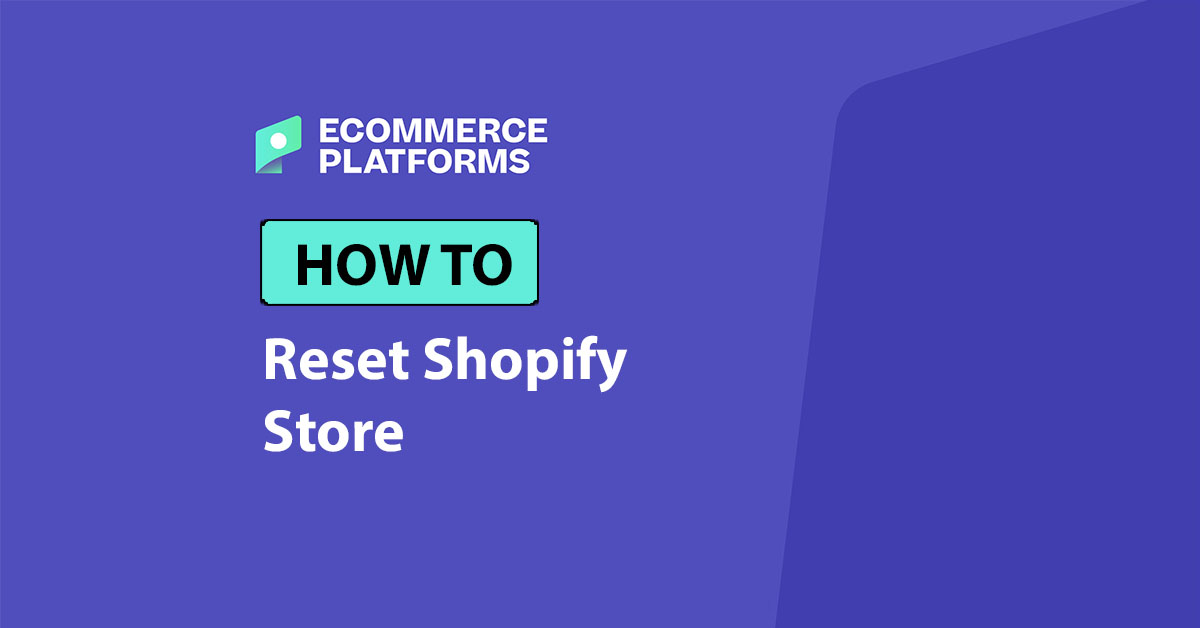 ECOMMERCE PLATFORMS

HOW TO

Reset Shopify Store